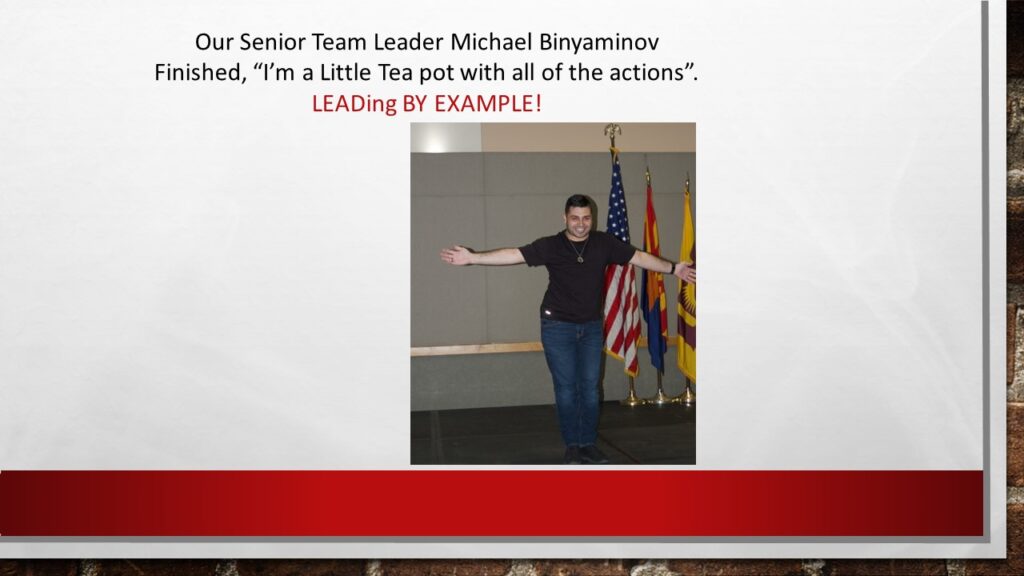 Our Senior Team Leader Michael Binyaminov
Finished, “I’m a Little Tea pot with all of the actions”.
LEADing BY EXAMPLE!